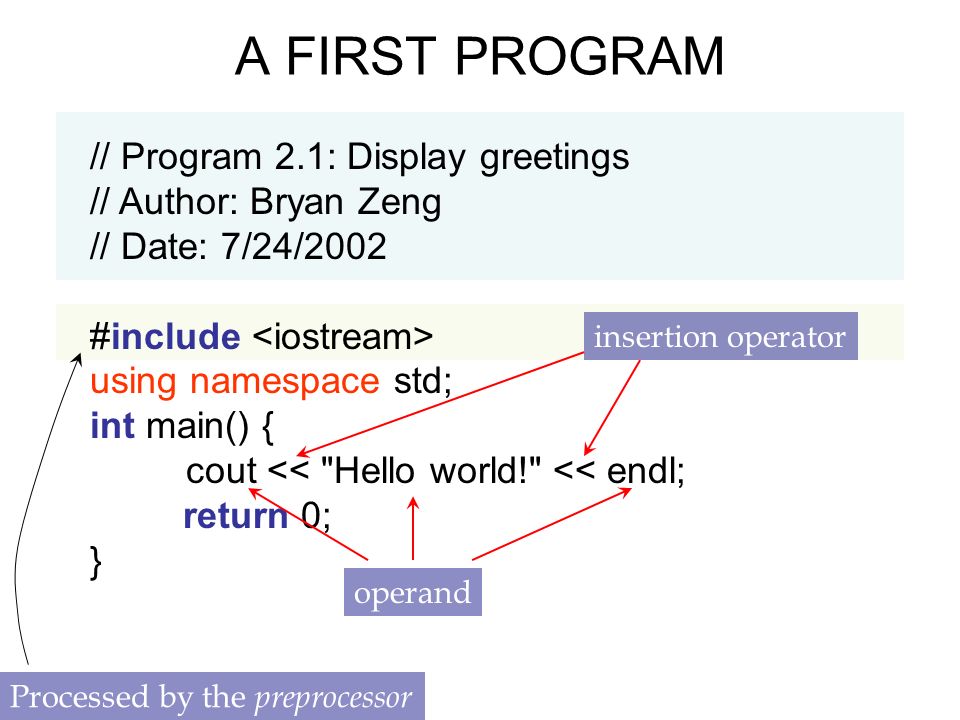 A FIRST PROGRAM

// Program 2.1: Display greetings
// Author: Bryan Zeng
// Date: 7/24/2002

#include <iostream>
using namespace std;
int main() {
cout << "Hello world!" << endl;
return 0;
}

insertion operator

operand

Processed by the preprocessor